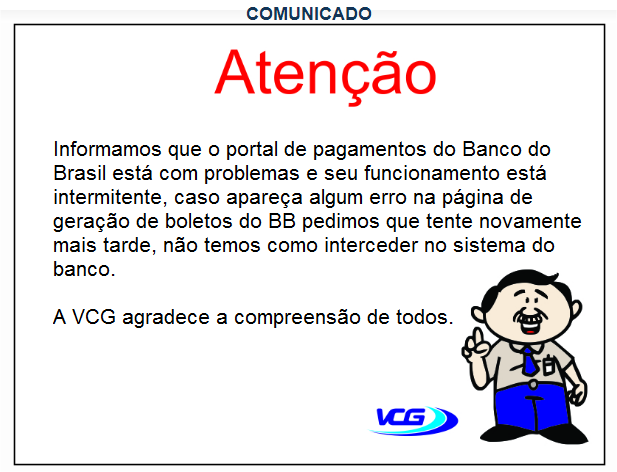 COMUNICADO

Atenção

Informamos que o portal de pagamentos do Banco do Brasil está com problemas e seu funcionamento está intermitente, caso apareça algum erro na página de geração de boletos do BB pedimos que tente novamente mais tarde, não temos como interceder no sistema do banco.

A VCG agradece a compreensão de todos.

VCG